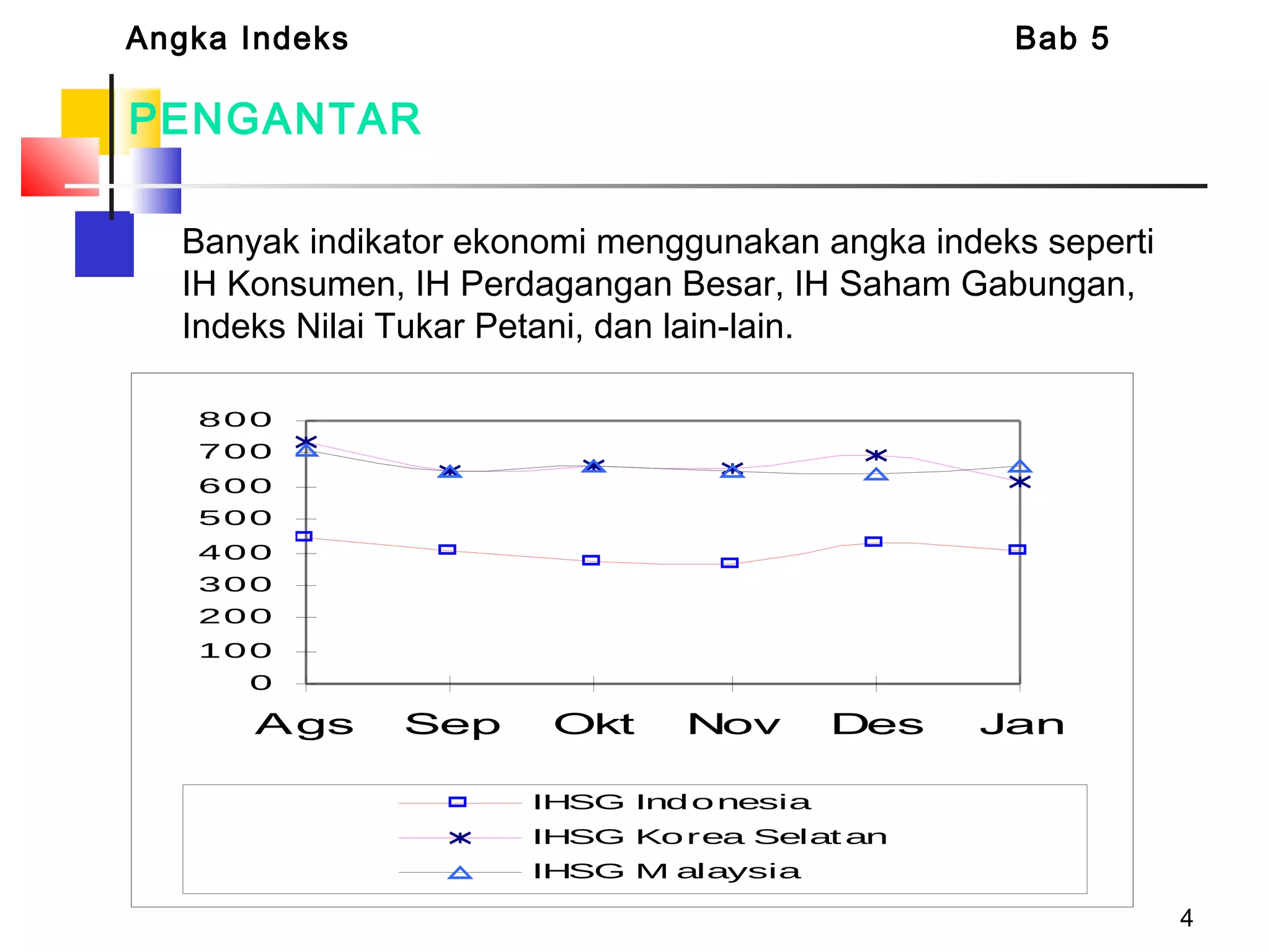 Angka Indeks

Bab 5

PENGANTAR

Banyak indikator ekonomi menggunakan angka indeks seperti IH Konsumen, IH Perdagangan Besar, IH Saham Gabungan, Indeks Nilai Tukar Petani, dan lain-lain.

800
700
600
500
400
300
200
100
0

Ags Sep Okt Nov Des Jan

IHSG Indonesia
IHSG Korea Selatan
IHSG Malaysia

4